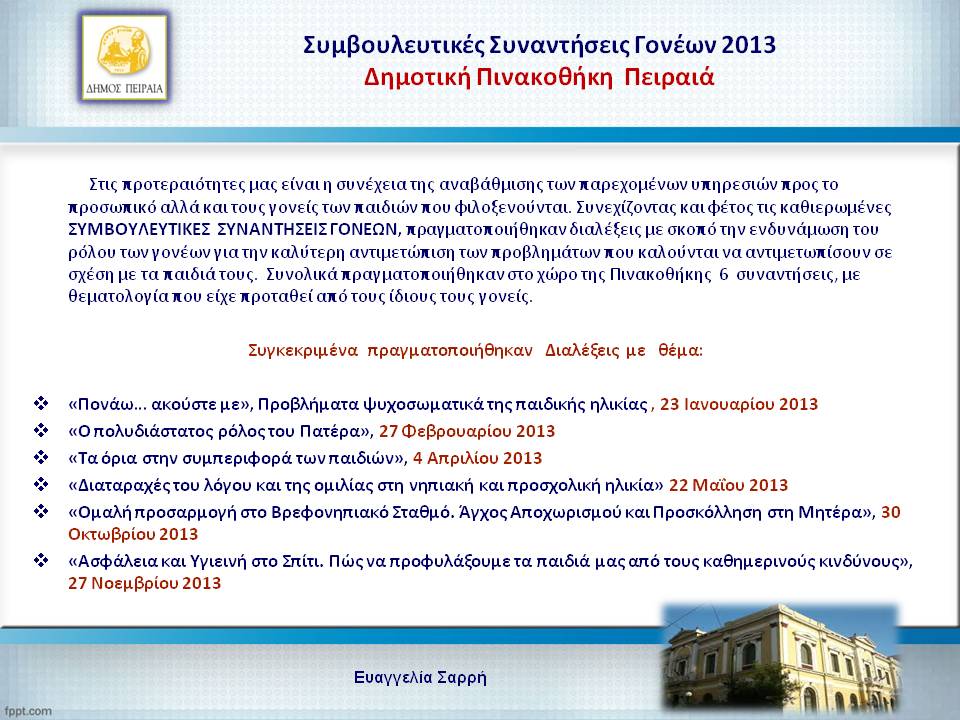 ΔΗΜΟΣ ΠΕΙΡΑΙΑ

Συμβουλευτικές Συναντήσεις Γονέων 2013
Δημοτική Πινακοθήκη Πειραιά

Στις προτεραιότητες μας είναι η συνέχεια της αναβάθμισης των παρεχομένων υπηρεσιών προς το προσωπικό αλλά και τους γονείς των παιδιών που φιλοξενούνται. Συνεχίζοντας και φέτος τις καθιερωμένες ΣΥΜΒΟΥΛΕΥΤΙΚΕΣ ΣΥΝΑΝΤΗΣΕΙΣ ΓΟΝΕΩΝ, πραγματοποιήθηκαν διαλέξεις με σκοπό την ενδυνάμωση του ρόλου των γονέων για την καλύτερη αντιμετώπιση των προβλημάτων που καλούνται να αντιμετωπίσουν σε σχέση με τα παιδιά τους. Συνολικά πραγματοποιήθηκαν στο χώρο της Πινακοθήκης 6 συναντήσεις, με θεματολογία που είχε προταθεί από τους ίδιους τους γονείς.

Συγκεκριμένα πραγματοποιήθηκαν Διαλέξεις με θέμα:

❖ «Πονάω... ακούστε με», Προβλήματα ψυχοσωματικά της παιδικής ηλικίας , 23 Ιανουαρίου 2013
❖ «Ο πολυδιάστατος ρόλος του Πατέρα», 27 Φεβρουαρίου 2013
❖ «Τα όρια στην συμπεριφορά των παιδιών», 4 Απριλίου 2013
❖ «Διαταραχές του λόγου και της ομιλίας στη νηπιακή και προσχολική ηλικία» 22 Μαΐου 2013
❖ «Ομαλή προσαρμογή στο Βρεφονηπιακό Σταθμό. Άγχος Αποχωρισμού και Προσκόλληση στη Μητέρα», 30 Οκτωβρίου 2013
❖ «Ασφάλεια και Υγιεινή στο Σπίτι. Πώς να προφυλάξουμε τα παιδιά μας από τους καθημερινούς κινδύνους», 27 Νοεμβρίου 2013

Ευαγγελία Σαρρή

fppt.com